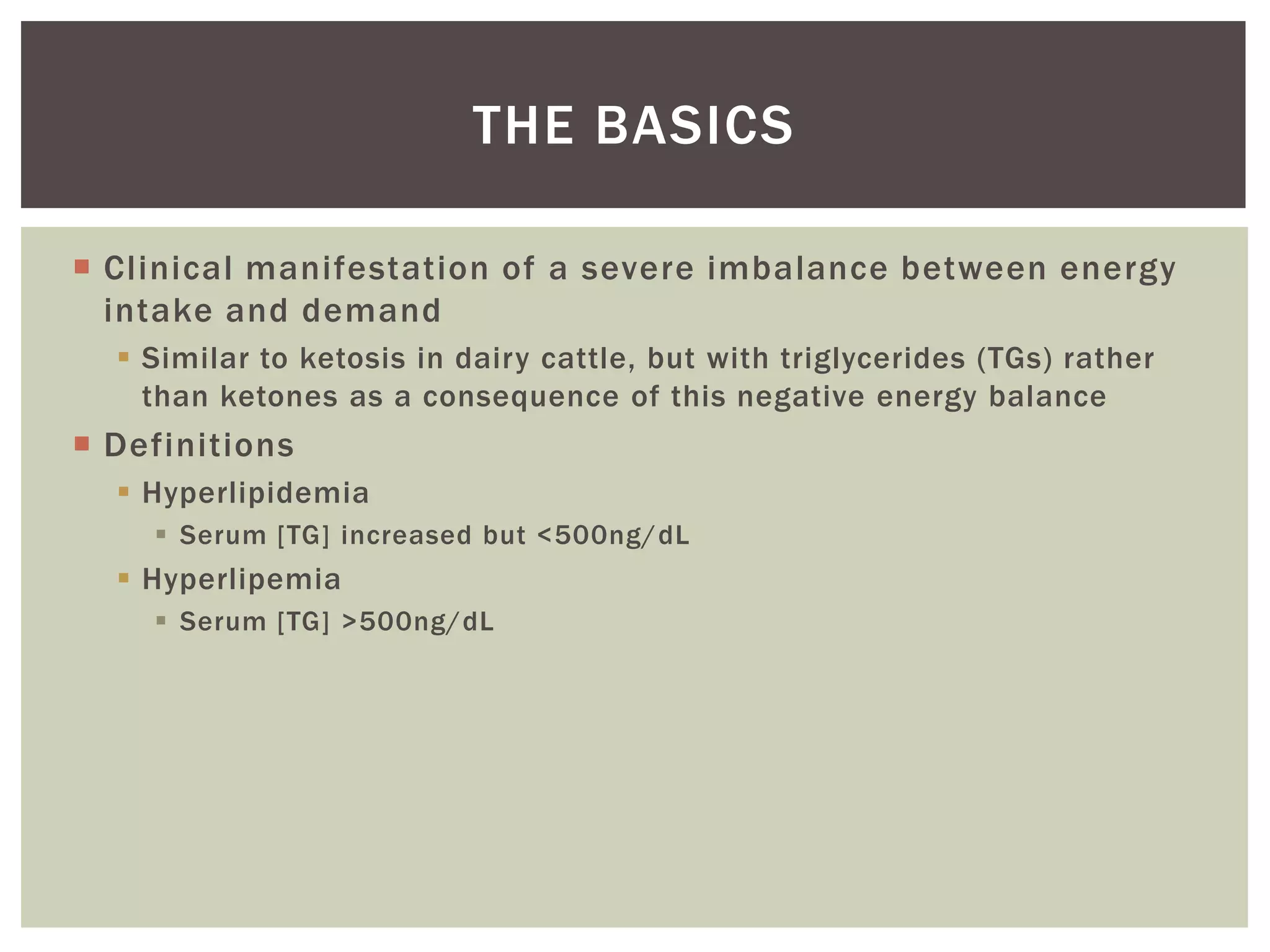 THE BASICS

Clinical manifestation of a severe imbalance between energy intake and demand

Similar to ketosis in dairy cattle, but with triglycerides (TGs) rather than ketones as a consequence of this negative energy balance

Definitions

Hyperlipidemia

Serum [TG] increased but <500ng/dL

Hyperlipemia

Serum [TG] >500ng/dL